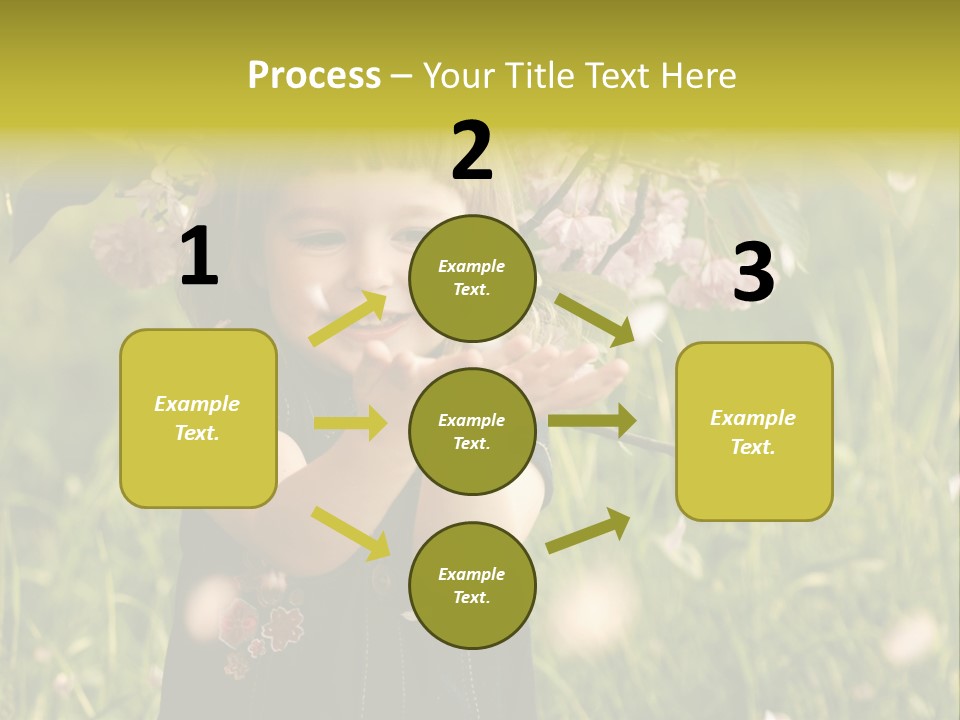 Process – Your Title Text Here

1

Example Text.

2

Example Text.

Example Text.

Example Text.

3

Example Text.